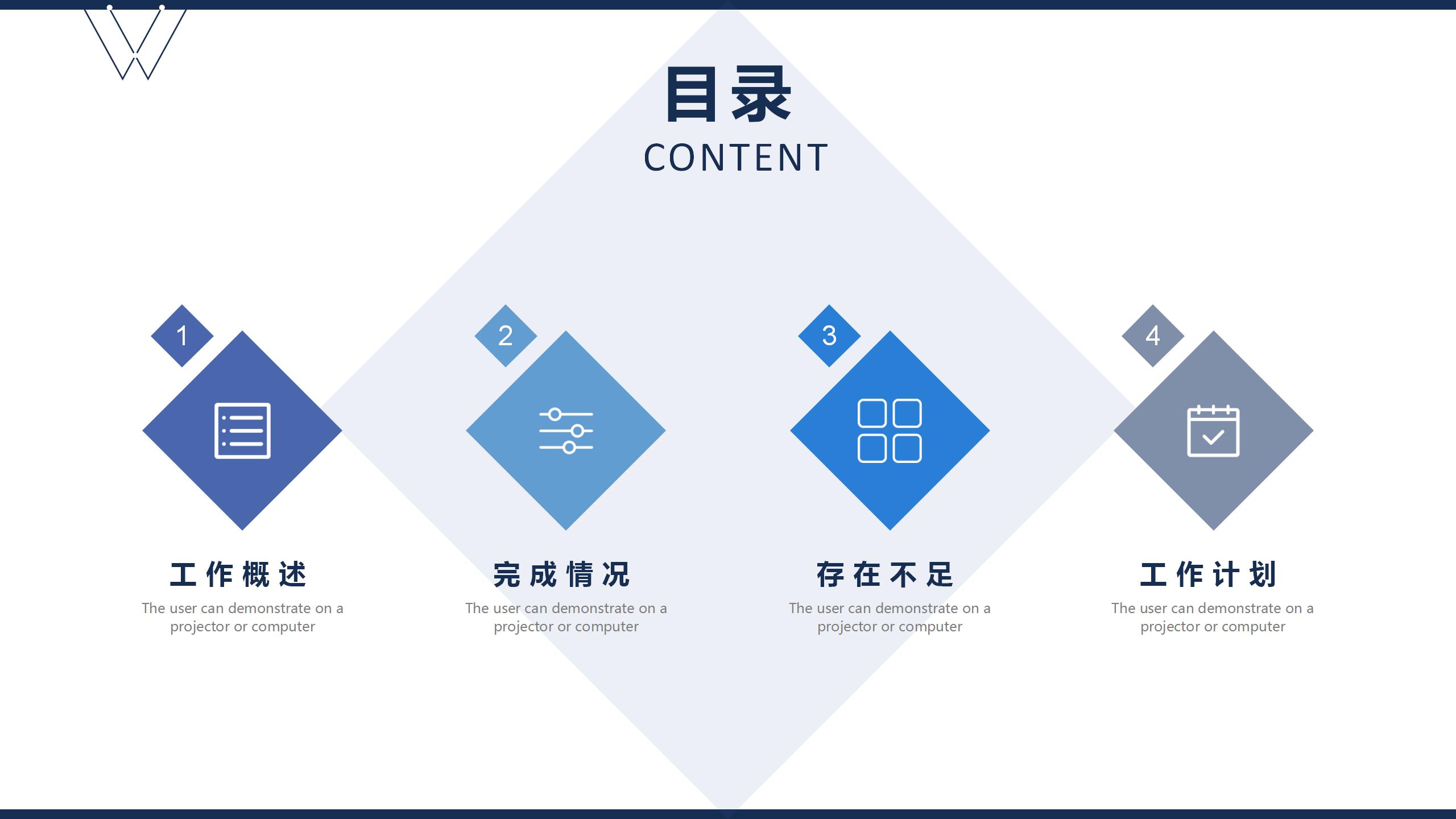 目录
CONTENT

1
工作概述
The user can demonstrate on a projector or computer

2
完成情况
The user can demonstrate on a projector or computer

3
存在不足
The user can demonstrate on a projector or computer

4
工作计划
The user can demonstrate on a projector or computer